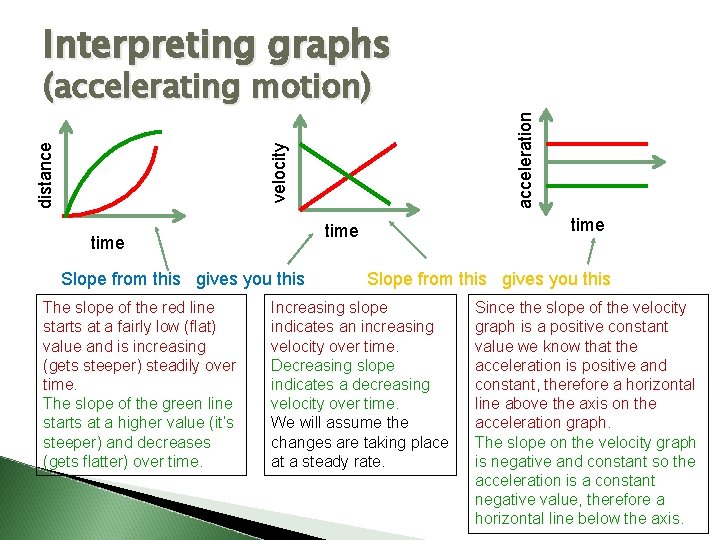 Interpreting graphs
(accelerating motion)

distance

time

velocity

time

acceleration

time

Slope from this gives you this Slope from this gives you this

The slope of the red line starts at a fairly low (flat) value and is increasing (gets steeper) steadily over time.
The slope of the green line starts at a higher value (it's steeper) and decreases (gets flatter) over time.

Increasing slope indicates an increasing velocity over time.
Decreasing slope indicates a decreasing velocity over time.
We will assume the changes are taking place at a steady rate.

Since the slope of the velocity graph is a positive constant value we know that the acceleration is positive and constant, therefore a horizontal line above the axis on the acceleration graph.
The slope on the velocity graph is negative and constant so the acceleration is a constant negative value, therefore a horizontal line below the axis.